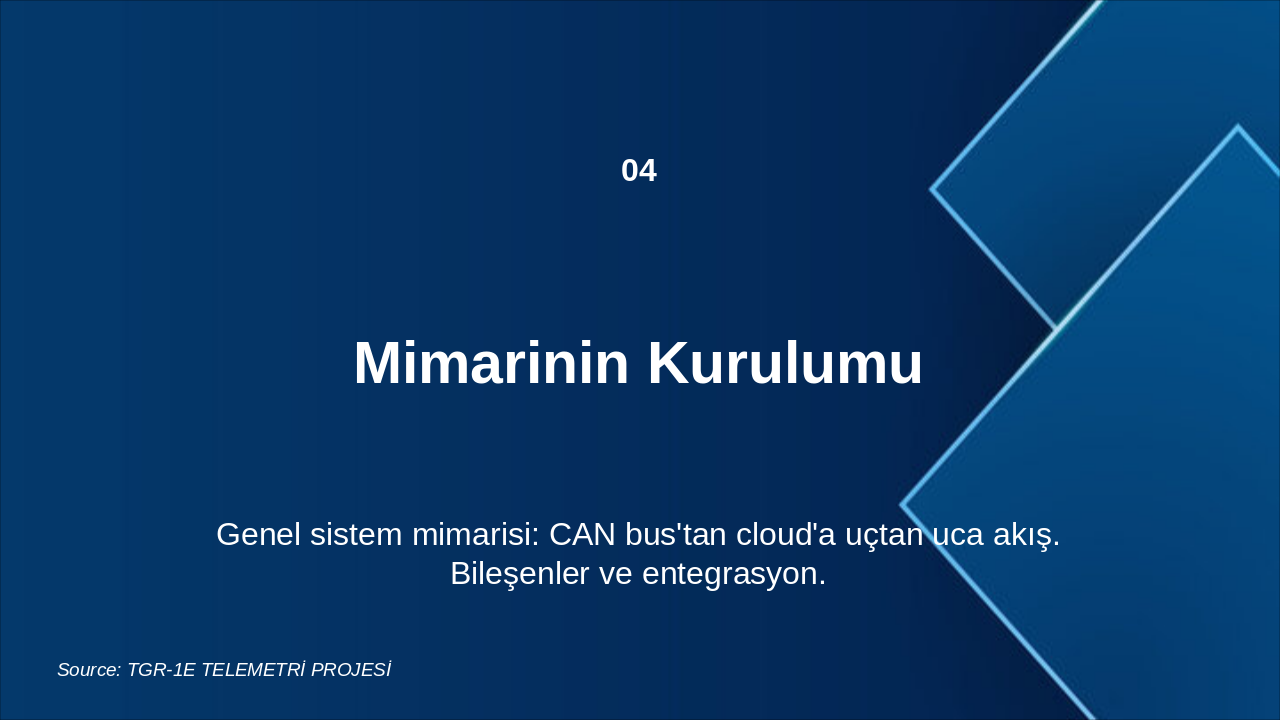 04

Mimarinin Kurulumu

Genel sistem mimarisi: CAN bus'tan cloud'a uçtan uca akış. Bileşenler ve entegrasyon.

Source: TGR-1E TELEMETRİ PROJESİ